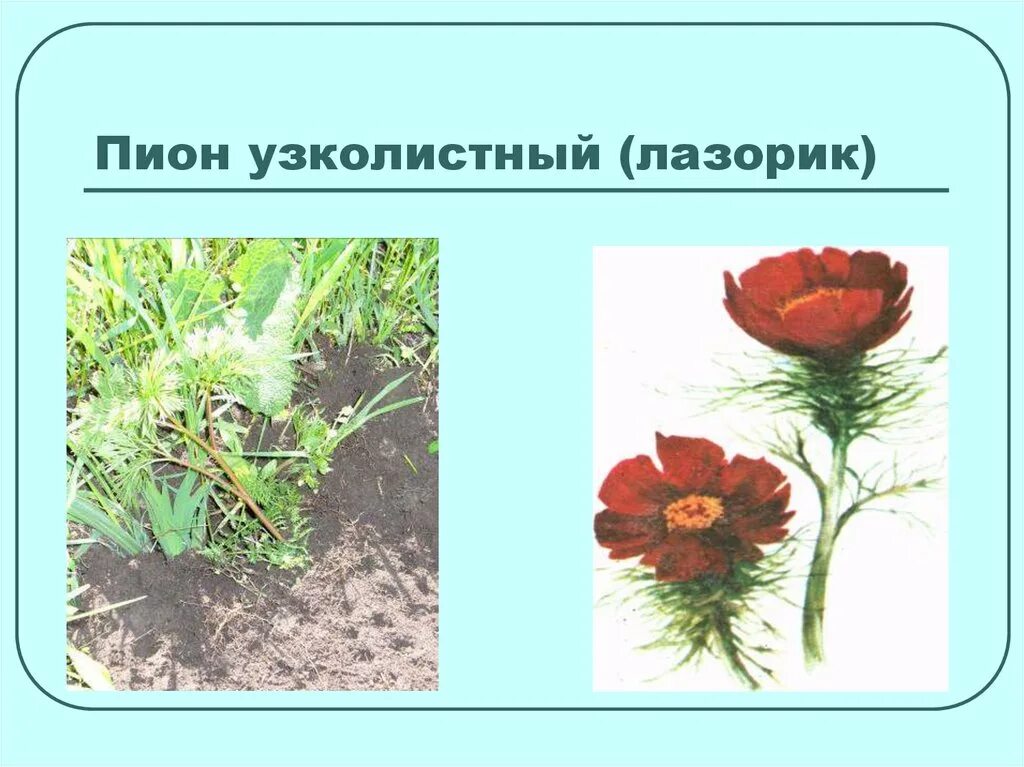 Пион узколистный (лазорик)